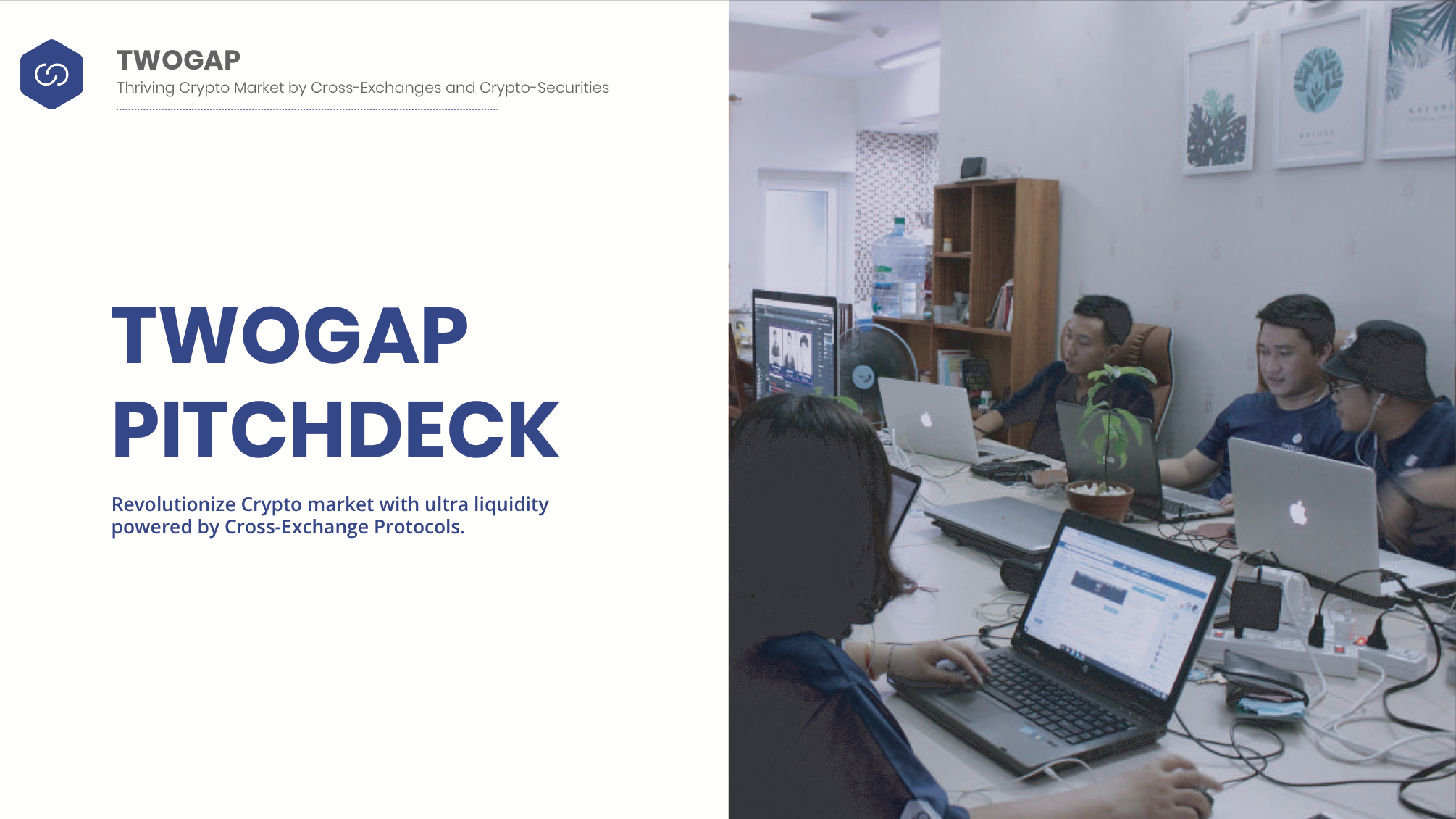 TWOGAP
Thriving Crypto Market by Cross-Exchanges and Crypto-Securities

TWOGAP
PITCHDECK

Revolutionize Crypto market with ultra liquidity powered by Cross-Exchange Protocols.